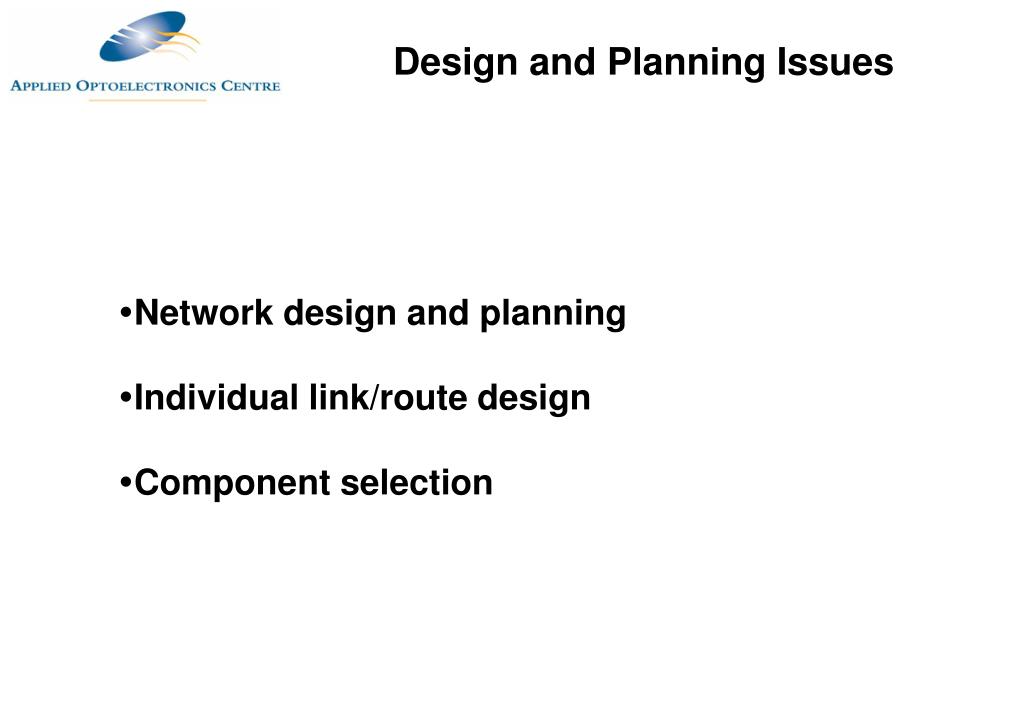 APPLIED OPTOELECTRONICS CENTRE

Design and Planning Issues

•Network design and planning

•Individual link/route design

•Component selection